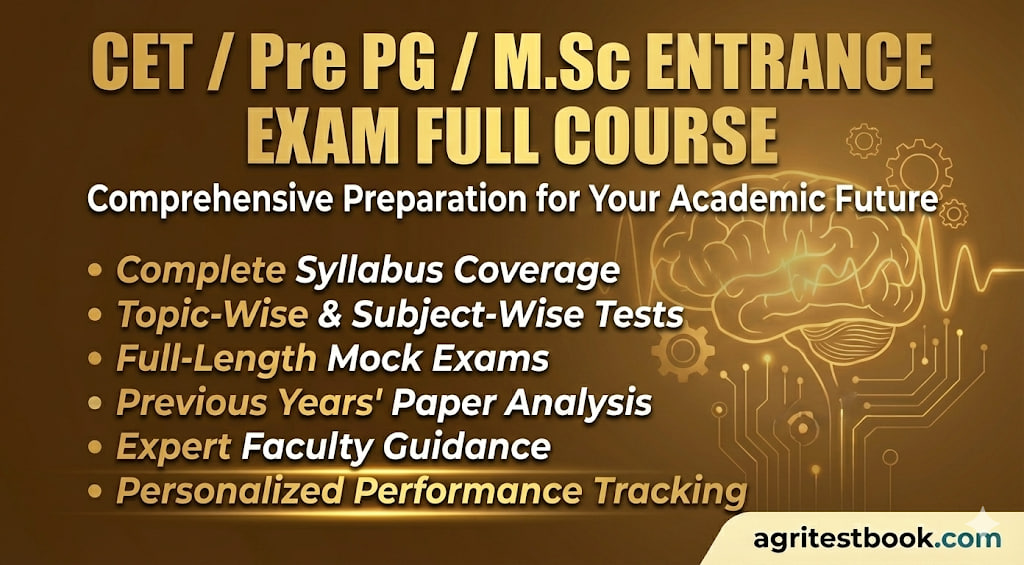 CET / Pre PG / M.Sc ENTRANCE EXAM FULL COURSE

Comprehensive Preparation for Your Academic Future

• Complete Syllabus Coverage
• Topic-Wise & Subject-Wise Tests
• Full-Length Mock Exams
• Previous Years' Paper Analysis
• Expert Faculty Guidance
• Personalized Performance Tracking

agritestbook.com